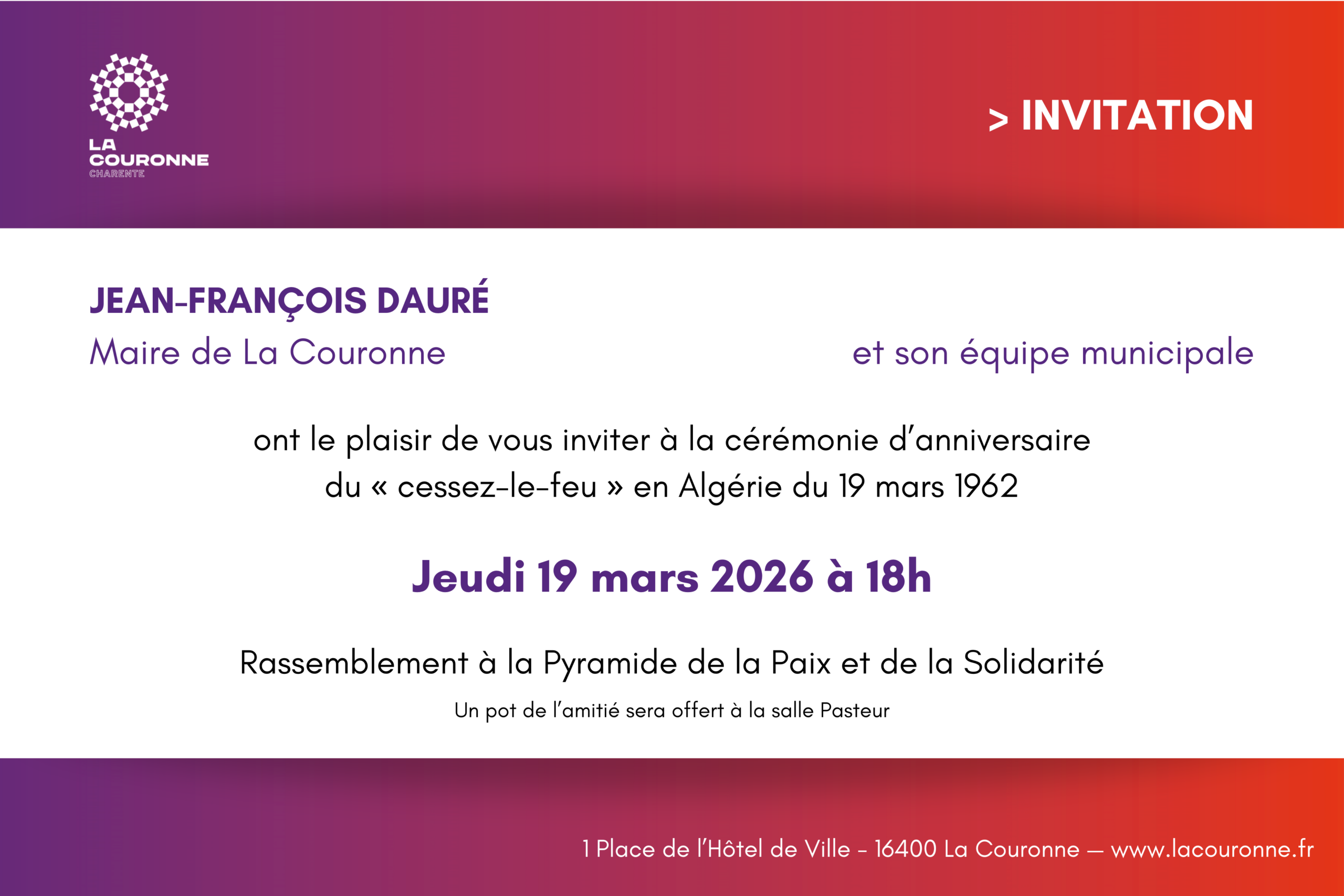 LA COURONNE
CHARENTE

> INVITATION

JEAN-FRANÇOIS DAURÉ
Maire de La Couronne

et son équipe municipale

ont le plaisir de vous inviter à la cérémonie d'anniversaire du « cessez-le-feu » en Algérie du 19 mars 1962

Jeudi 19 mars 2026 à 18h

Rassemblement à la Pyramide de la Paix et de la Solidarité

Un pot de l'amitié sera offert à la salle Pasteur

1 Place de l'Hôtel de Ville - 16400 La Couronne — www.lacouronne.fr